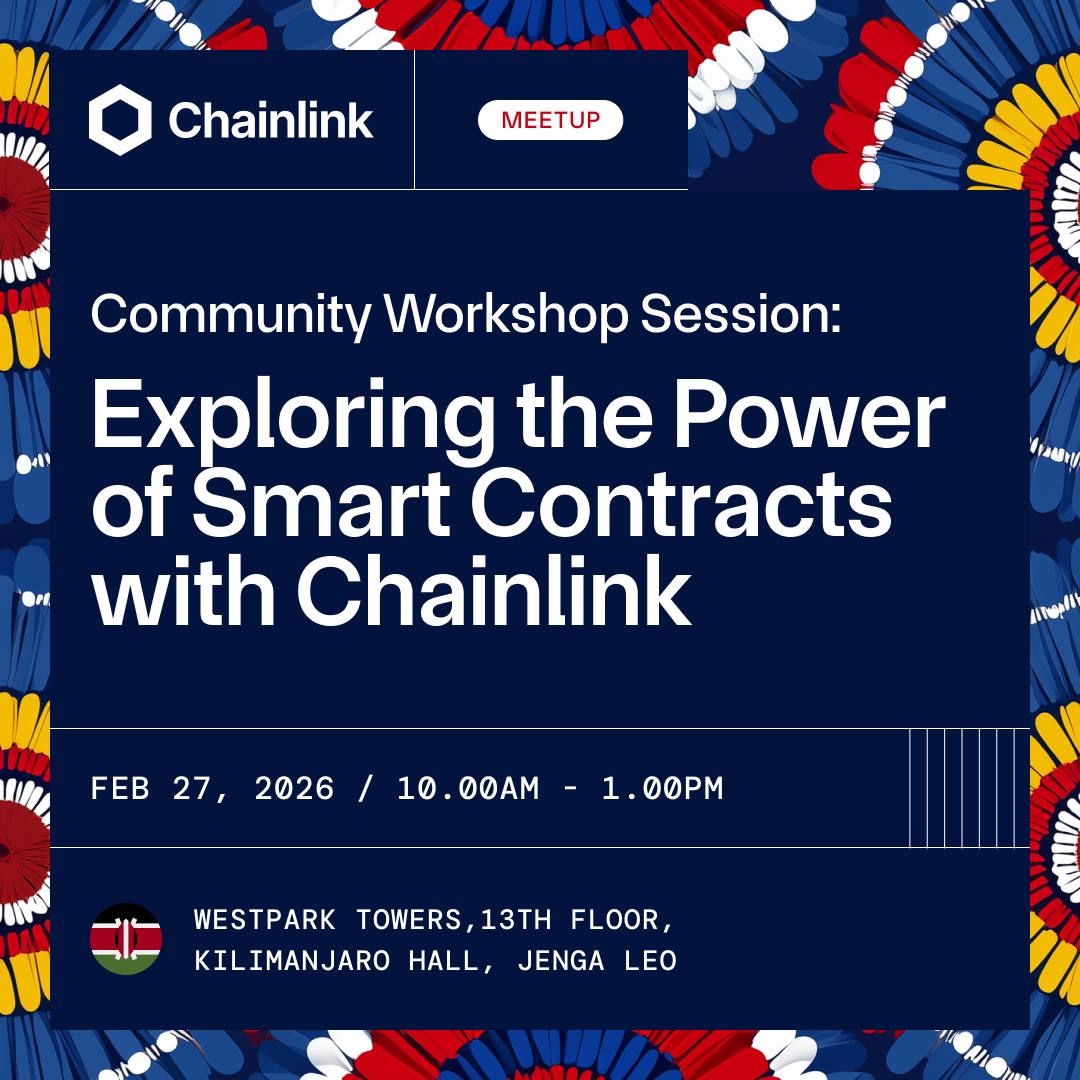 Chainlink

MEETUP

Community Workshop Session:

Exploring the Power of Smart Contracts with Chainlink

FEB 27, 2026 / 10.00AM - 1.00PM

WESTPARK TOWERS,13TH FLOOR, KILIMANJARO HALL, JENGA LEO